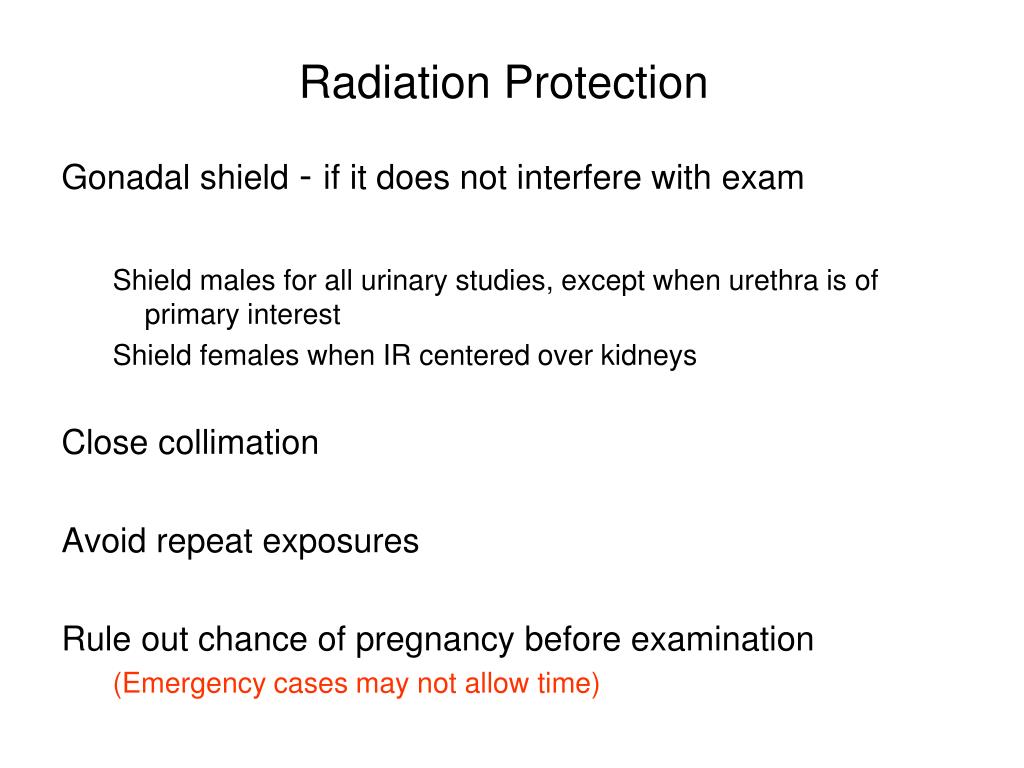 Radiation Protection

Gonadal shield - if it does not interfere with exam

Shield males for all urinary studies, except when urethra is of primary interest

Shield females when IR centered over kidneys

Close collimation

Avoid repeat exposures

Rule out chance of pregnancy before examination

(Emergency cases may not allow time)